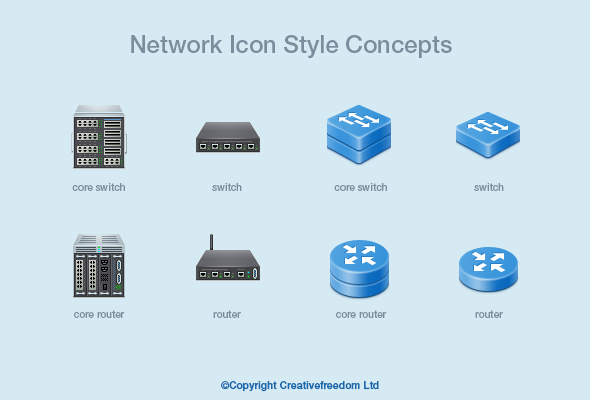 Network Icon Style Concepts

core switch

switch

core switch

switch

core router

router

core router

router

©Copyright Creativefreedom Ltd